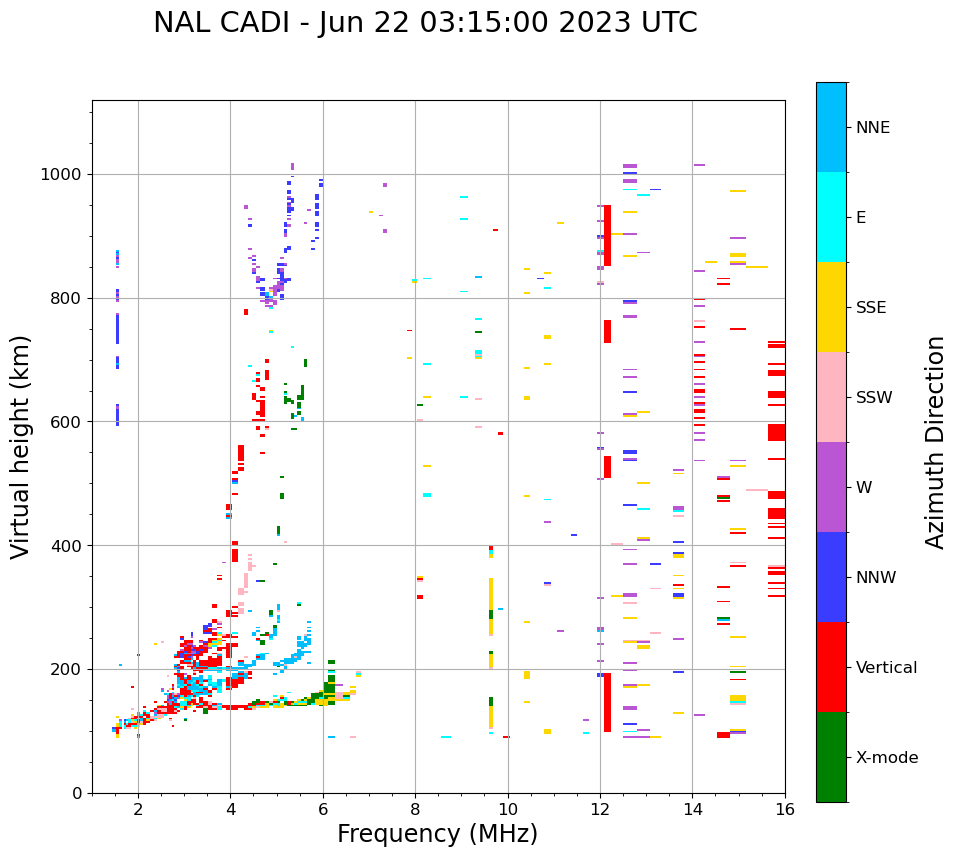 NAL CADI - Jun 22 03:15:00 2023 UTC

Virtual height (km)

1000
800
600
400
200
0

2
4
6
8
10
12
14
16

Frequency (MHz)

NNE
E
SSE
SSW
W
NNW
Vertical
X-mode

Azimuth Direction